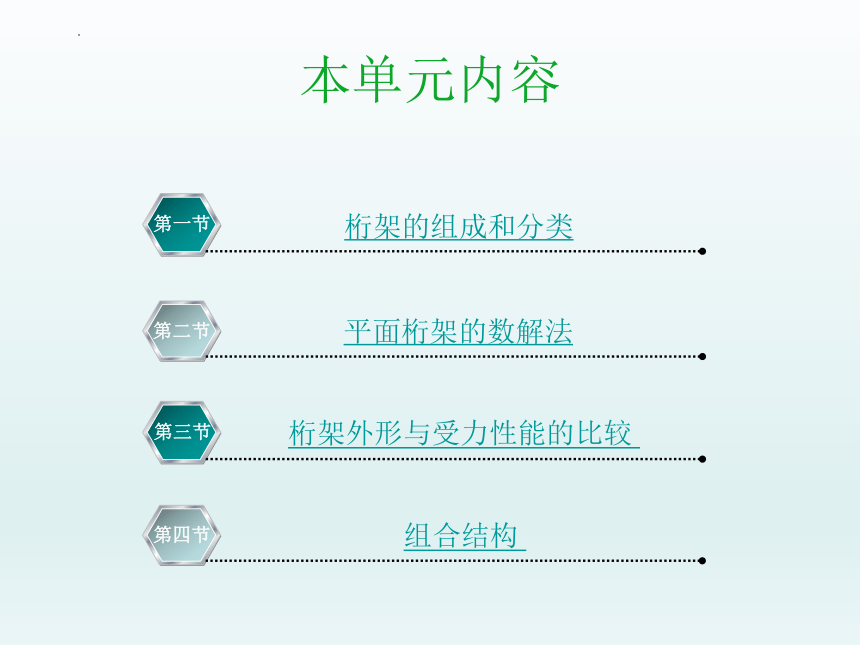 本单元内容

第一节 桁架的组成和分类

第二节 平面桁架的数解法

第三节 桁架外形与受力性能的比较

第四节 组合结构